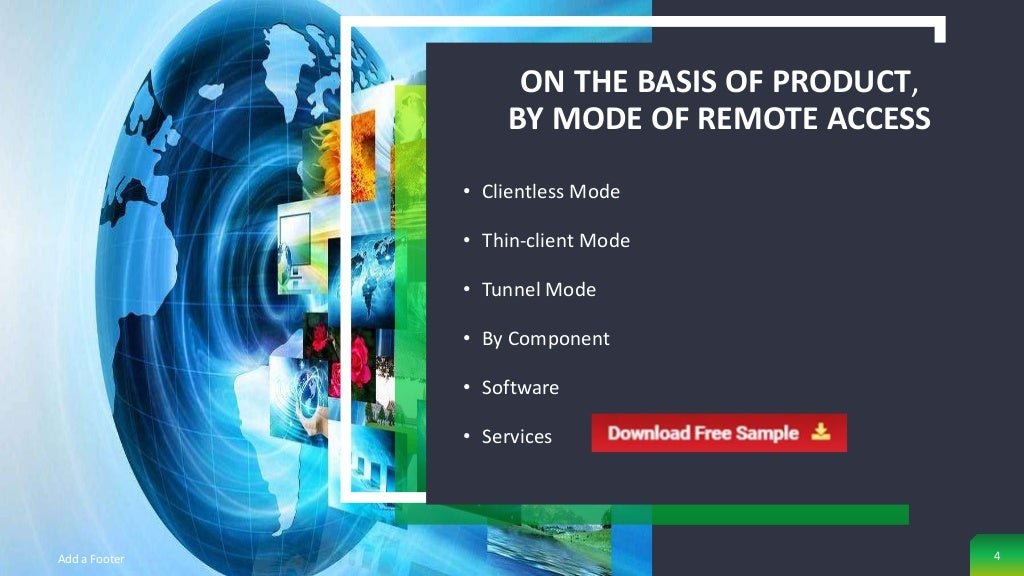 ON THE BASIS OF PRODUCT, BY MODE OF REMOTE ACCESS

• Clientless Mode
• Thin-client Mode
• Tunnel Mode
• By Component
• Software
• Services

Download Free Sample

Add a Footer

4